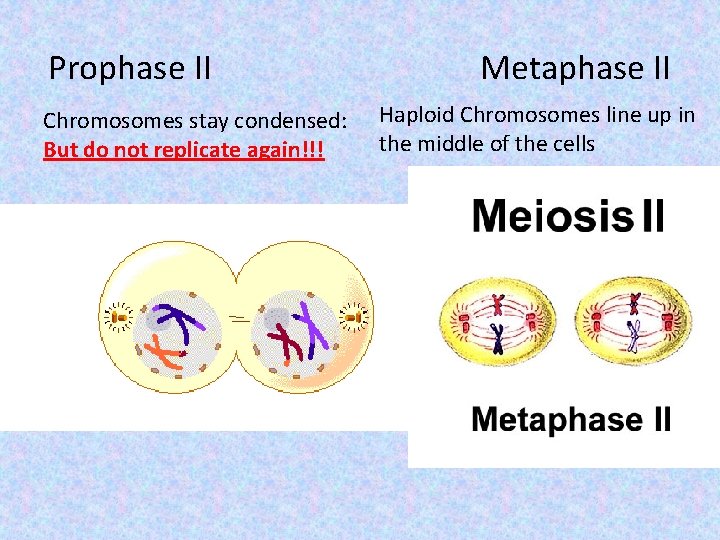 Prophase II

Chromosomes stay condensed:
But do not replicate again!!!

Metaphase II

Haploid Chromosomes line up in the middle of the cells

Meiosis II

Metaphase II